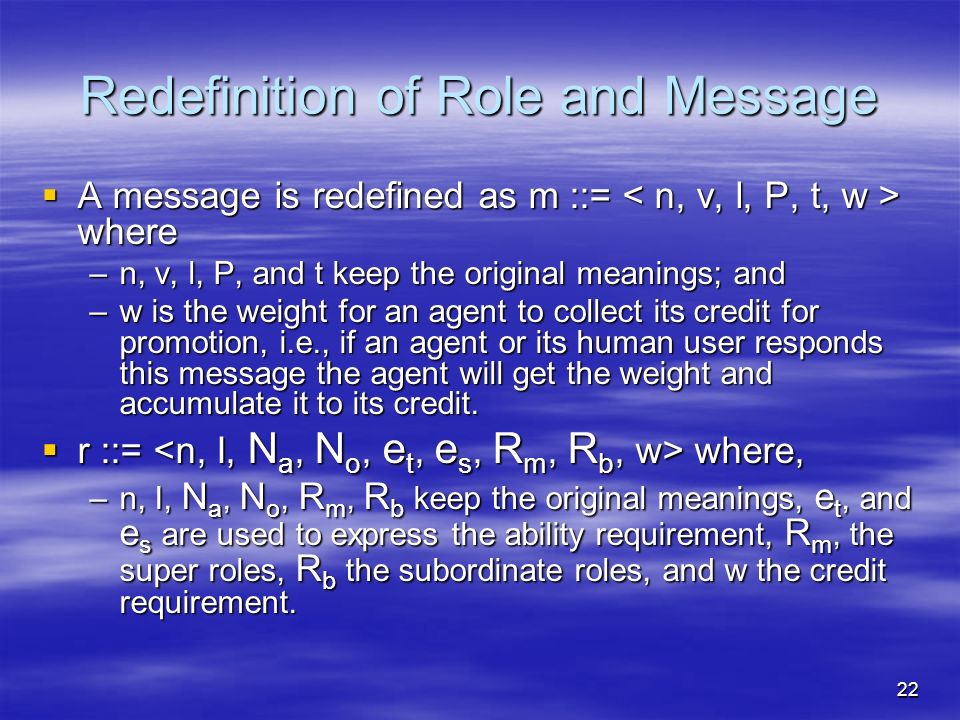 Redefinition of Role and Message

▪ A message is redefined as m ::= < n, v, l, P, t, w > where

– n, v, l, P, and t keep the original meanings; and

– w is the weight for an agent to collect its credit for promotion, i.e., if an agent or its human user responds this message the agent will get the weight and accumulate it to its credit.

▪ r ::= <n, l, $N_a$, $N_o$, $e_t$, $e_s$, $R_m$, $R_b$, w> where,

– n, l, $N_a$, $N_o$, $R_m$, $R_b$ keep the original meanings, $e_t$, and $e_s$ are used to express the ability requirement, $R_m$, the super roles, $R_b$ the subordinate roles, and w the credit requirement.

22